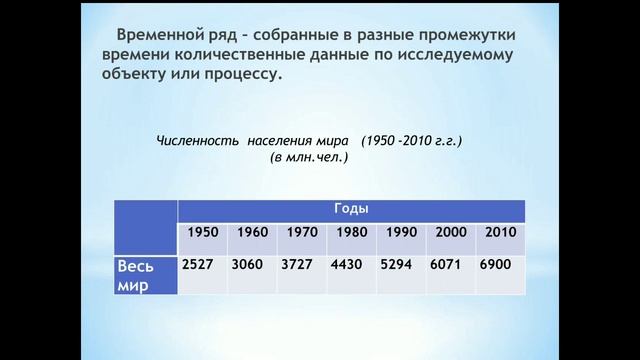 Временной ряд – собранные в разные промежутки времени количественные данные по исследуемому объекту или процессу.

Численность населения мира (1950 -2010 г.г.)
(в млн.чел.)

| | Годы | | | | | | |
|---|---|---|---|---|---|---|---|
| | 1950 | 1960 | 1970 | 1980 | 1990 | 2000 | 2010 |
| Весь мир | 2527 | 3060 | 3727 | 4430 | 5294 | 6071 | 6900 |